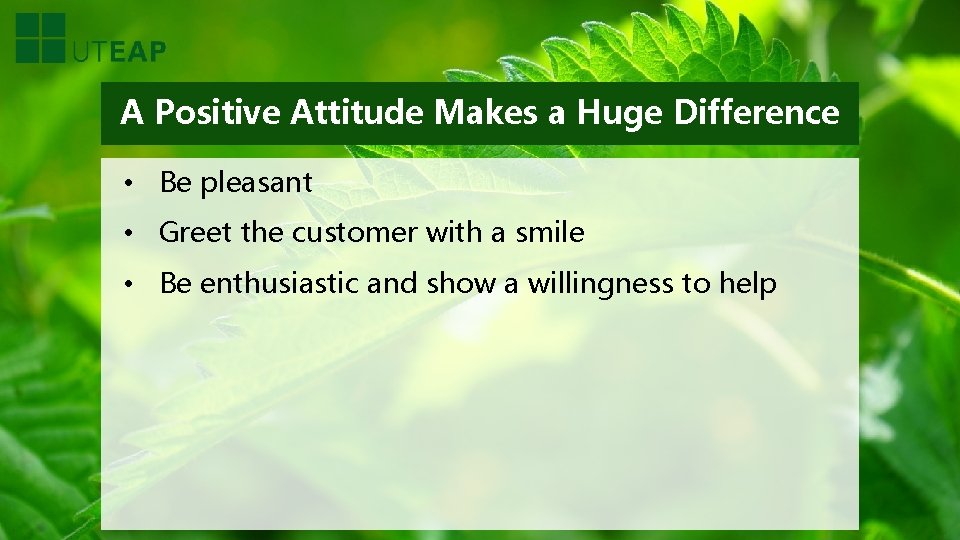 UTEAP

A Positive Attitude Makes a Huge Difference

• Be pleasant
• Greet the customer with a smile
• Be enthusiastic and show a willingness to help